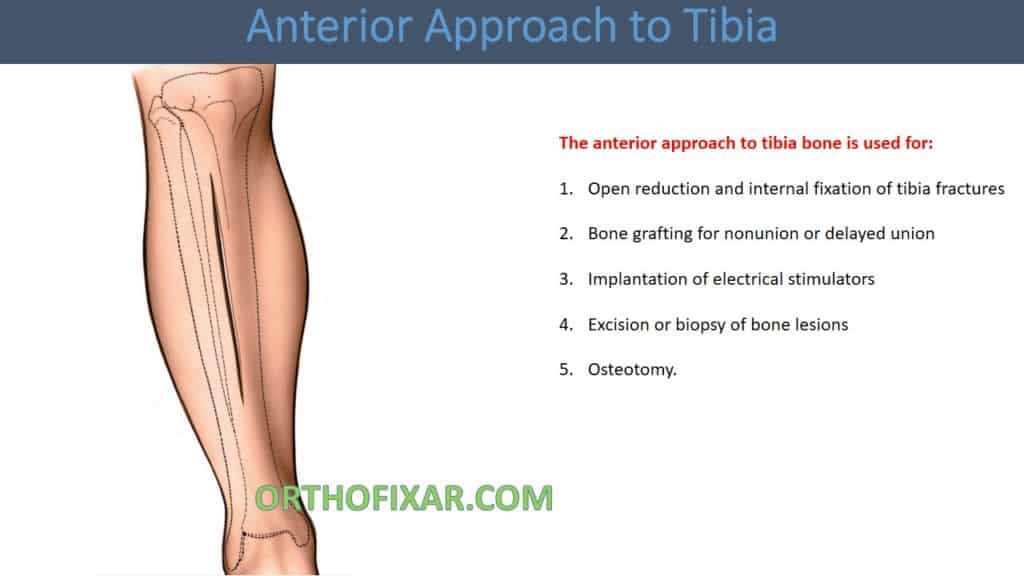 Anterior Approach to Tibia

The anterior approach to tibia bone is used for:

1. Open reduction and internal fixation of tibia fractures
2. Bone grafting for nonunion or delayed union
3. Implantation of electrical stimulators
4. Excision or biopsy of bone lesions
5. Osteotomy.

ORTHOFIXAR.COM